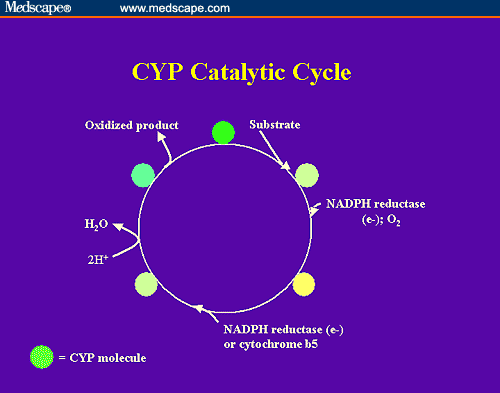 Medscape® www.medscape.com

CYP Catalytic Cycle

Oxidized product

Substrate

NADPH reductase (e-); $O_2$

$H_2O$

$2H^+$

NADPH reductase (e-) or cytochrome b5

= CYP molecule